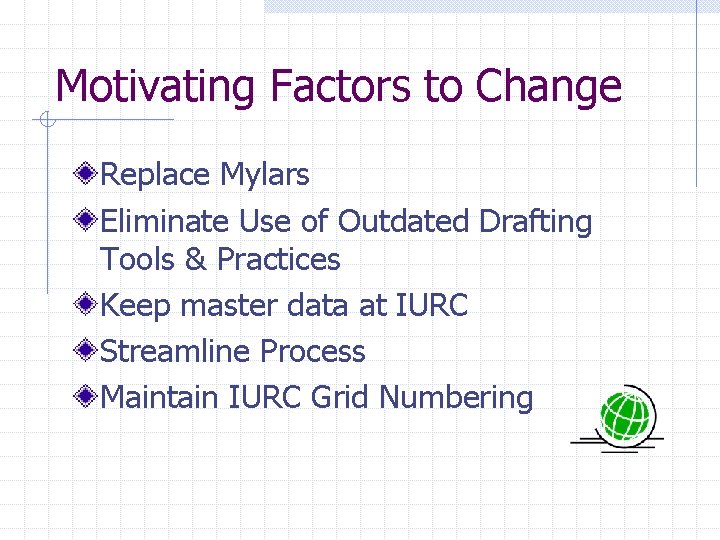 Motivating Factors to Change

Replace Mylars

Eliminate Use of Outdated Drafting Tools & Practices

Keep master data at IURC

Streamline Process

Maintain IURC Grid Numbering